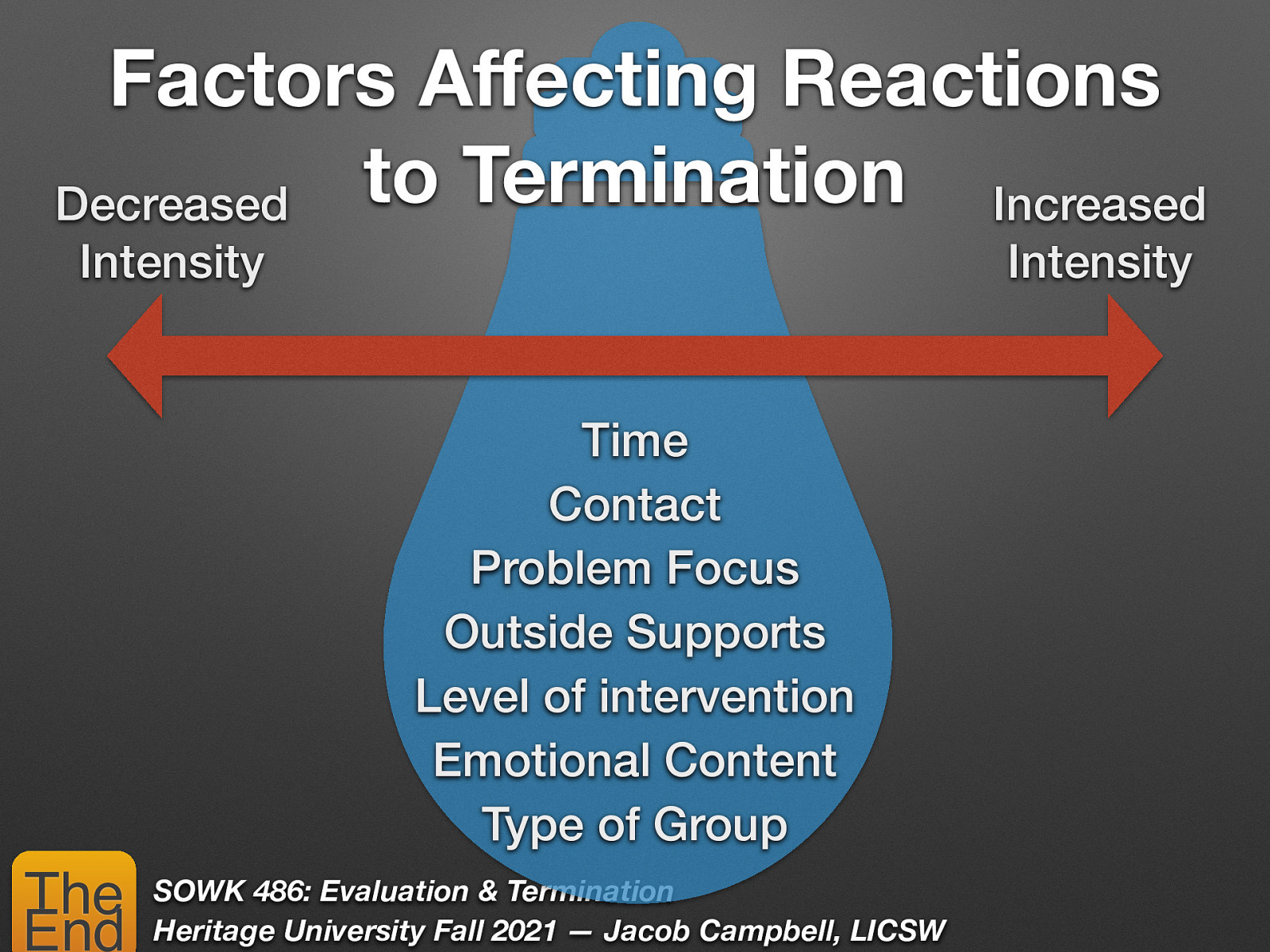 Factors Affecting Reactions to Termination

Decreased Intensity

Increased Intensity

Time
Contact
Problem Focus
Outside Supports
Level of intervention
Emotional Content
Type of Group

The End

SOWK 486: Evaluation & Termination
Heritage University Fall 2021 — Jacob Campbell, LICSW